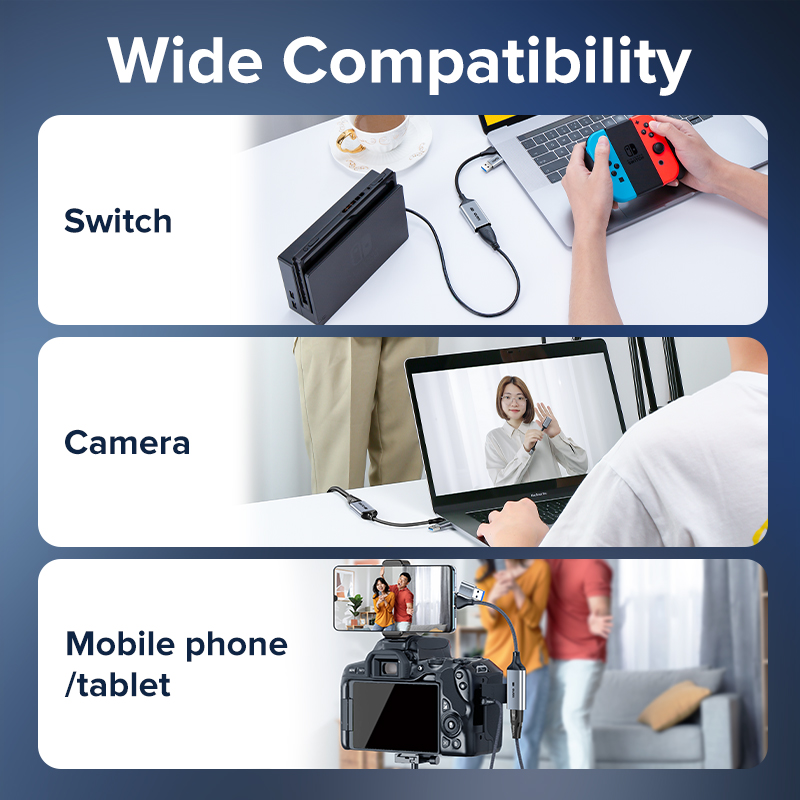 Wide Compatibility

Switch

Camera

Mobile phone
/tablet